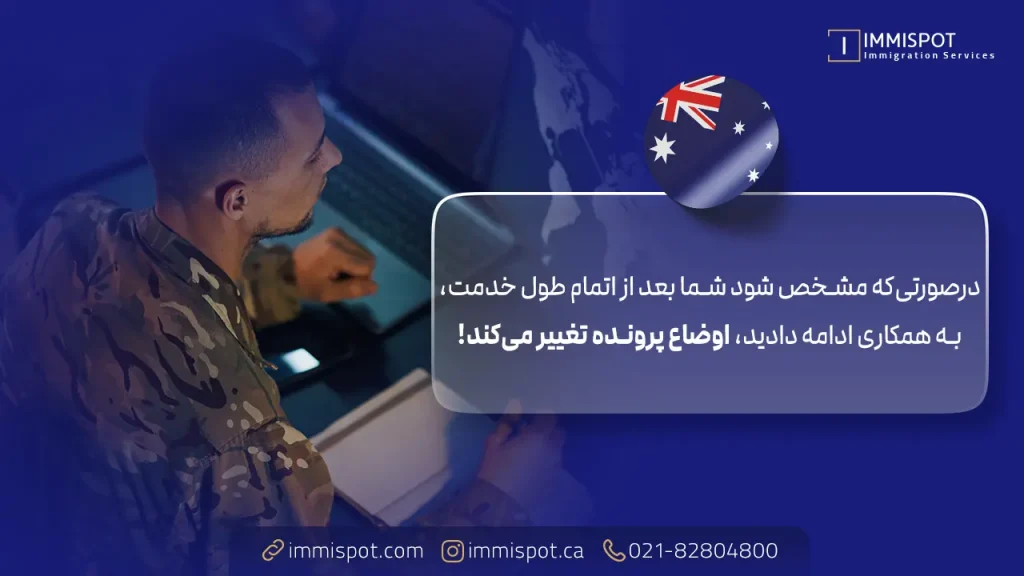 IMMISPOT
Immigration Services

درصورتی که مشخص شود شما بعد از اتمام طول خدمت، به همکاری ادامه دادید، اوضاع پرونده تغییر می‌کند!

immispot.com immispot.ca 021-82804800